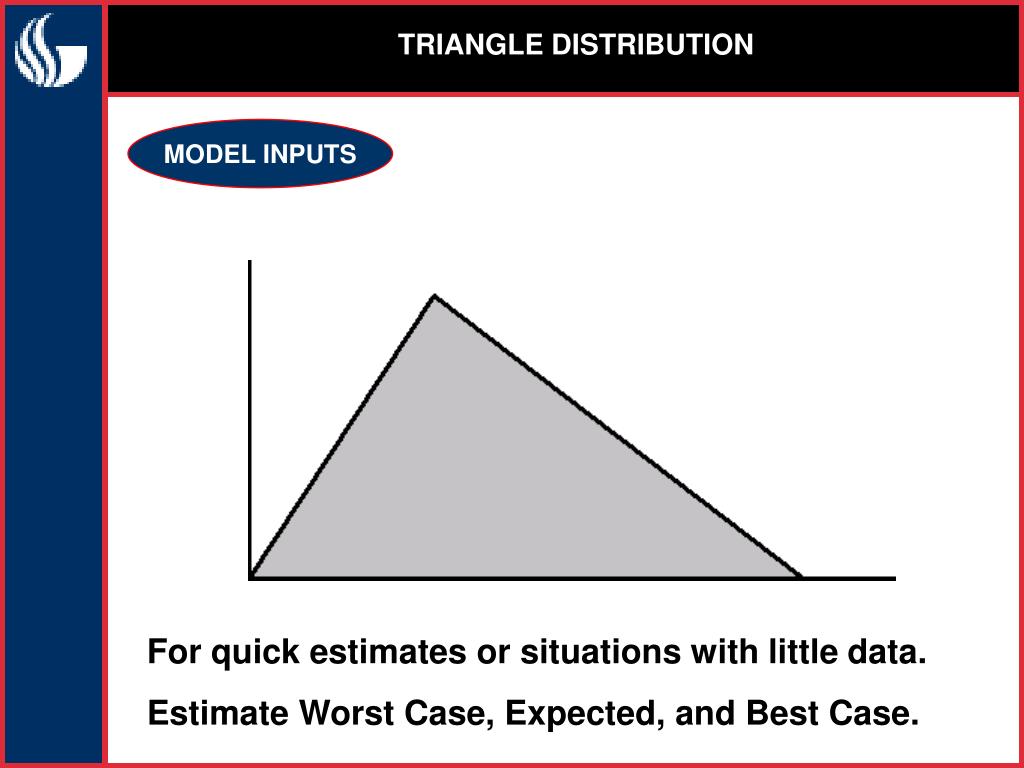 TRIANGLE DISTRIBUTION

MODEL INPUTS

For quick estimates or situations with little data.

Estimate Worst Case, Expected, and Best Case.